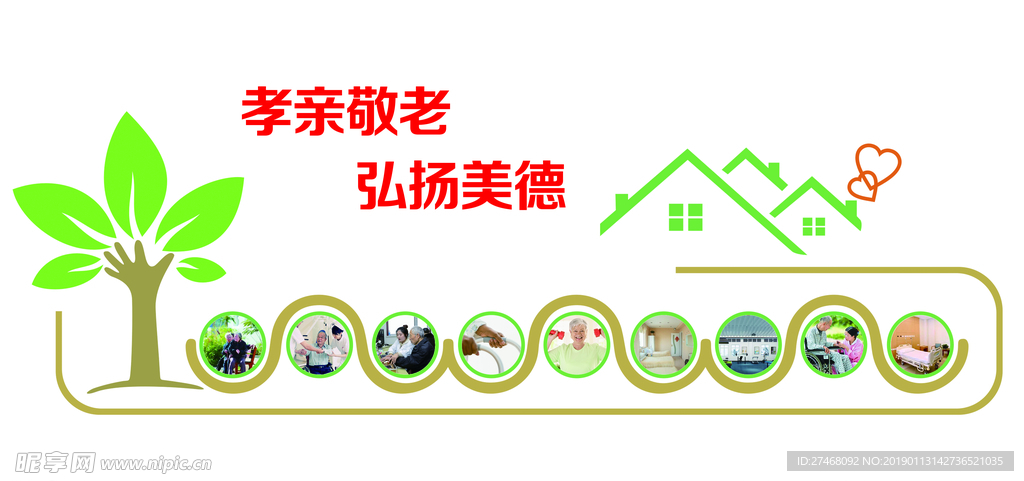 孝亲敬老
弘扬美德

昵享网 www.nipic.cn

ID:27468092 NO:20190113142736521035